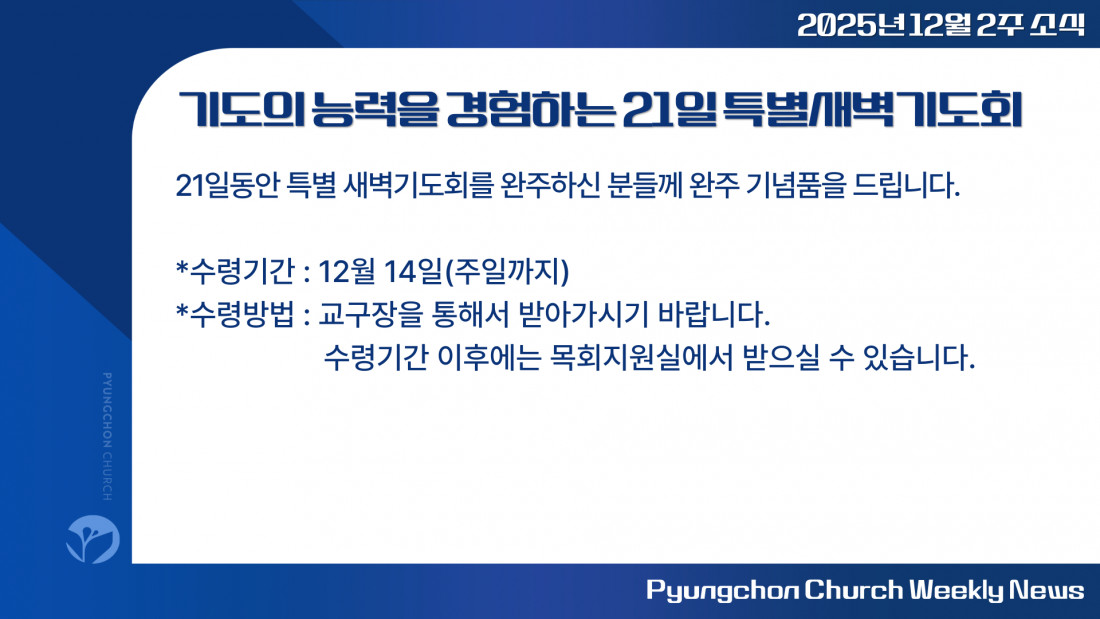 2025년 12월 2주 소식

기도의 능력을 경험하는 21일 특별새벽기도회

21일동안 특별 새벽기도회를 완주하신 분들께 완주 기념품을 드립니다.

*수령기간 : 12월 14일(주일까지)
*수령방법 : 교구장을 통해서 받아가시기 바랍니다.
수령기간 이후에는 목회지원실에서 받으실 수 있습니다.

PYUNGCHON CHURCH

Pyungchon Church Weekly News